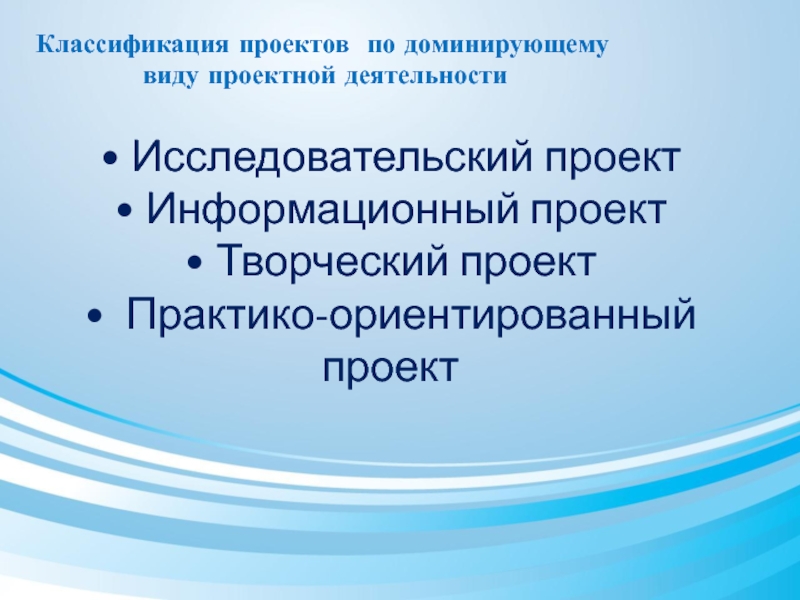 Классификация проектов по доминирующему виду проектной деятельности

• Исследовательский проект
• Информационный проект
• Творческий проект
• Практико-ориентированный проект